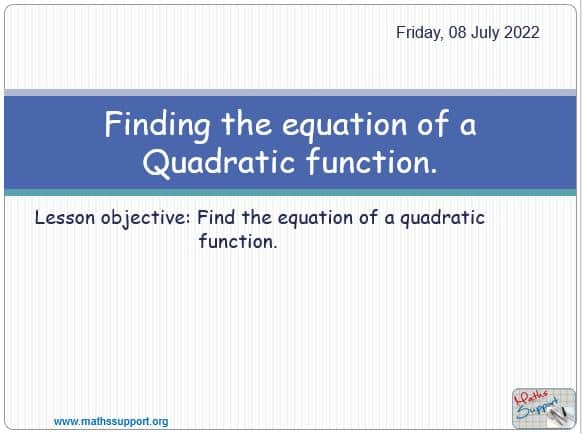 Friday, 08 July 2022

Finding the equation of a Quadratic function.

Lesson objective: Find the equation of a quadratic function.

www.mathssupport.org

Maths Support